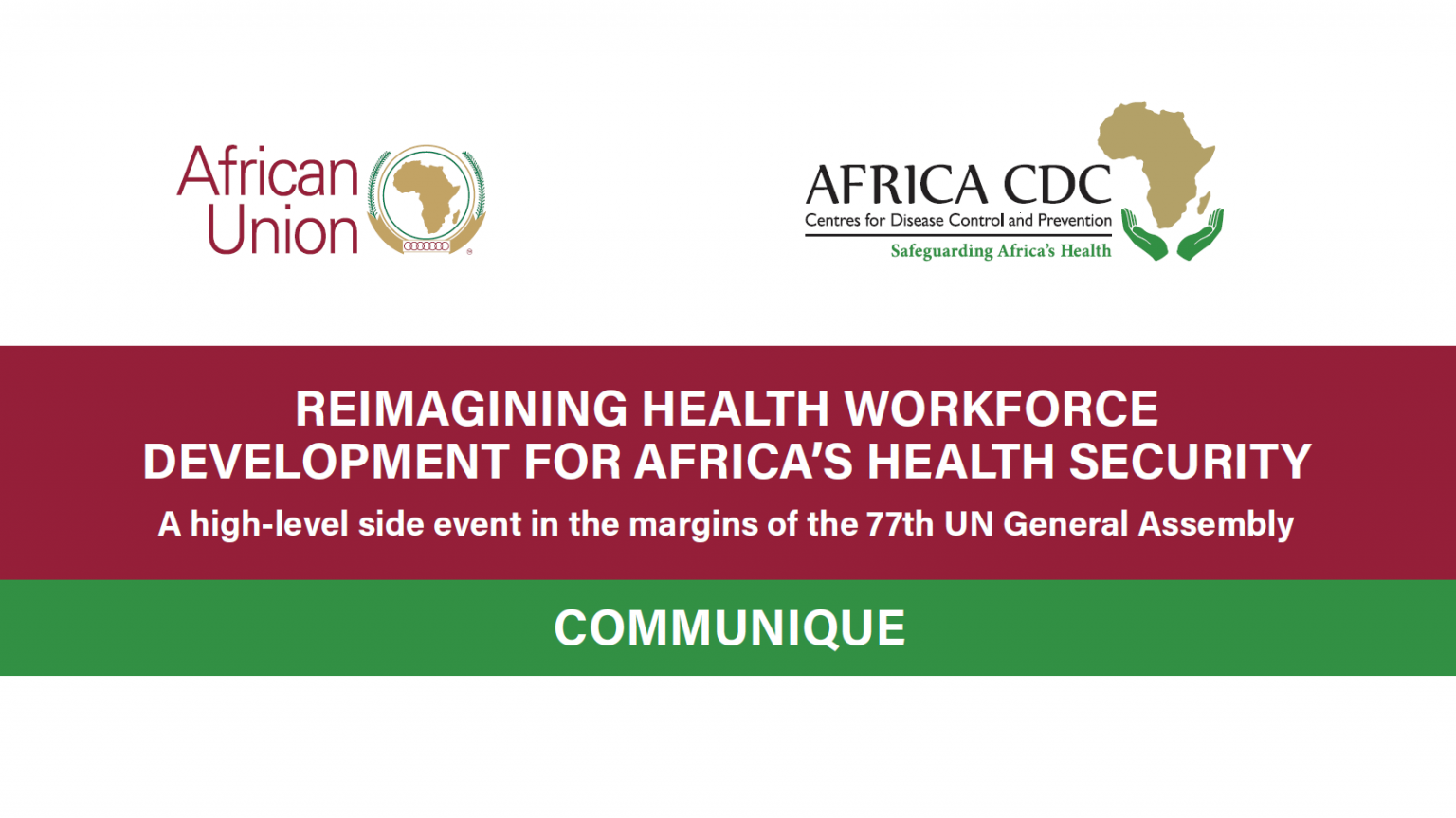 African Union

AFRICA CDC
Centres for Disease Control and Prevention
Safeguarding Africa's Health

REIMAGINING HEALTH WORKFORCE DEVELOPMENT FOR AFRICA'S HEALTH SECURITY

A high-level side event in the margins of the 77th UN General Assembly

COMMUNIQUE